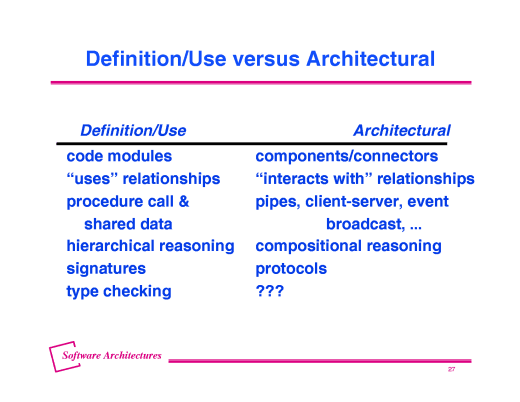 Definition/Use versus Architectural

| Definition/Use | Architectural |
|---|---|
| code modules | components/connectors |
| “uses” relationships | “interacts with” relationships |
| procedure call & shared data | pipes, client-server, event broadcast, ... |
| hierarchical reasoning | compositional reasoning |
| signatures | protocols |
| type checking | ??? |

Software Architectures

27